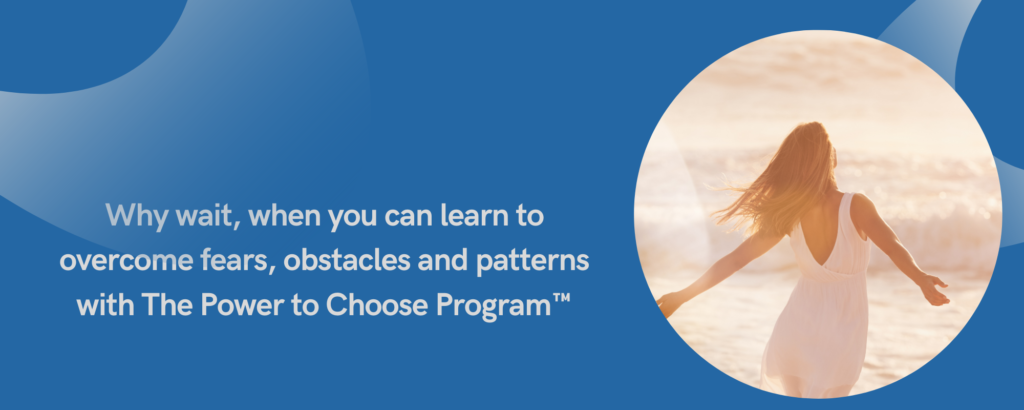 Why wait, when you can learn to overcome fears, obstacles and patterns with The Power to Choose Program™